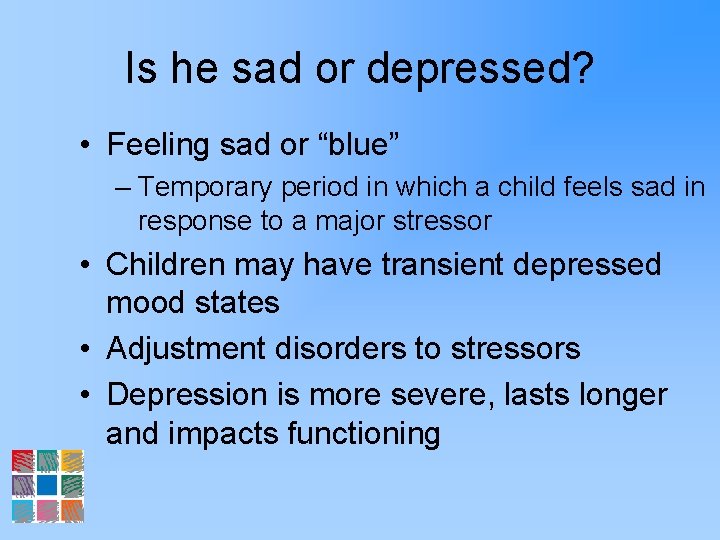 Is he sad or depressed?

• Feeling sad or “blue”

– Temporary period in which a child feels sad in response to a major stressor

• Children may have transient depressed mood states

• Adjustment disorders to stressors

• Depression is more severe, lasts longer and impacts functioning